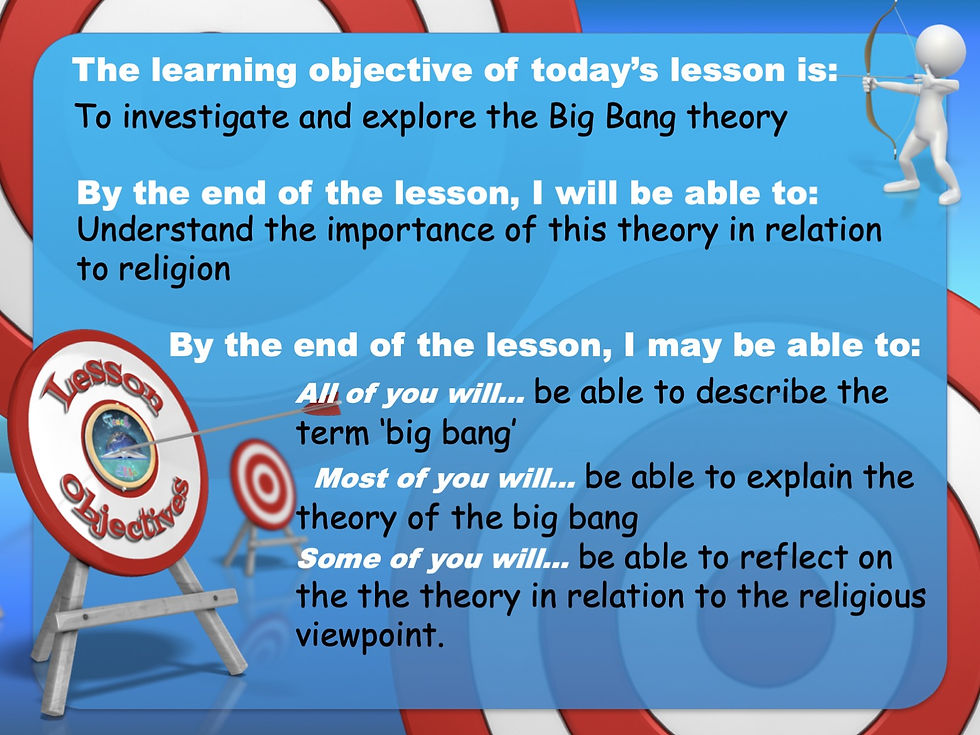 The learning objective of today's lesson is:
To investigate and explore the Big Bang theory

By the end of the lesson, I will be able to:
Understand the importance of this theory in relation to religion

By the end of the lesson, I may be able to:
All of you will… be able to describe the term 'big bang'
Most of you will… be able to explain the theory of the big bang
Some of you will… be able to reflect on the the theory in relation to the religious viewpoint.

Lesson Objectives